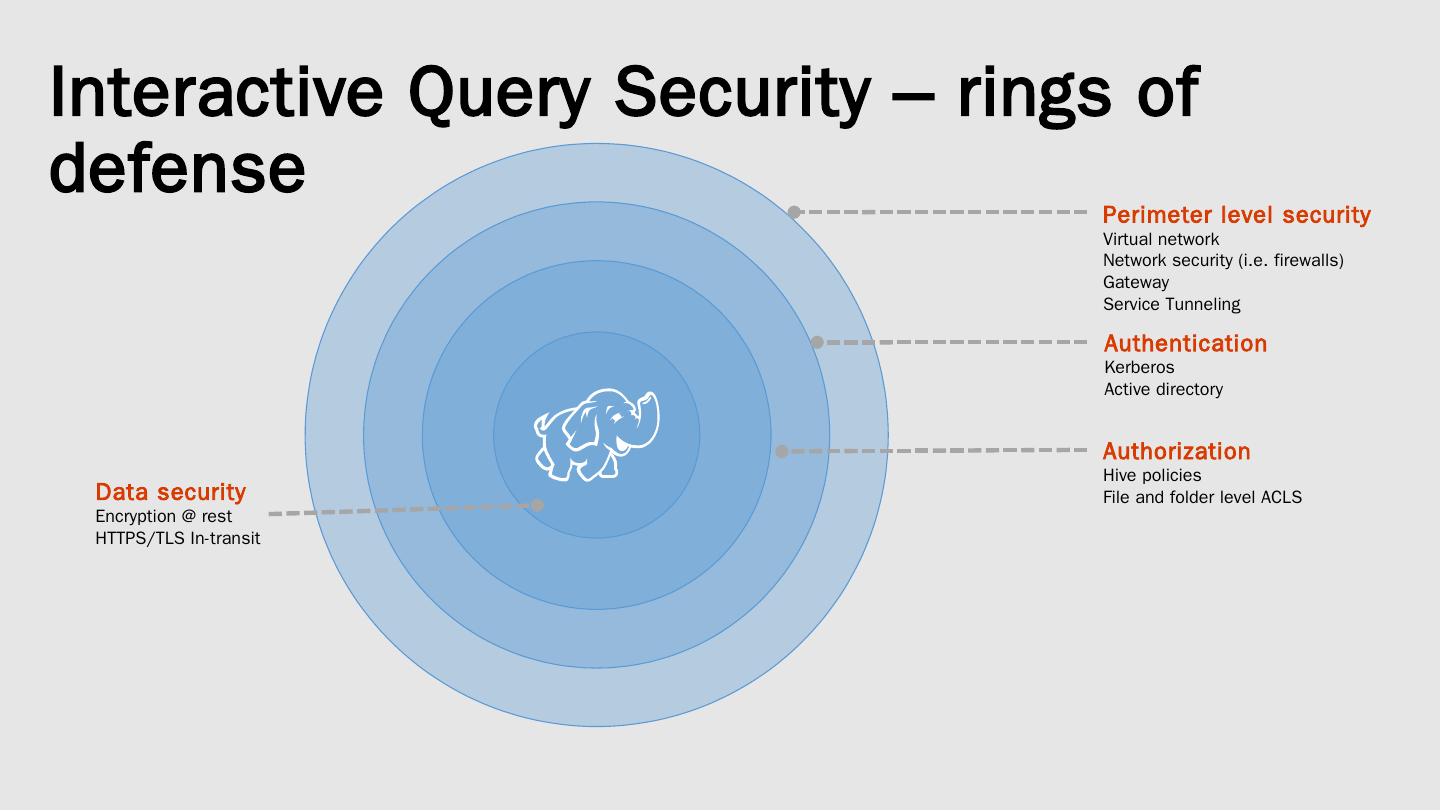 Interactive Query Security – rings of defense

Perimeter level security
Virtual network
Network security (i.e. firewalls)
Gateway
Service Tunneling

Authentication
Kerberos
Active directory

Authorization
Hive policies
File and folder level ACLS

Data security
Encryption @ rest
HTTPS/TLS In-transit